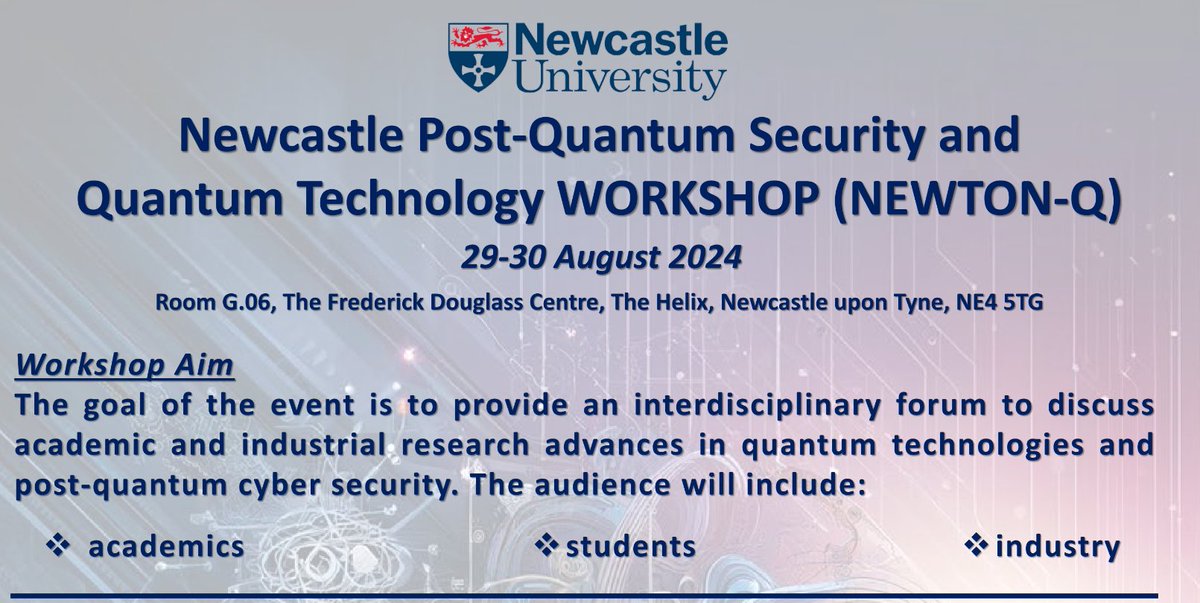 Newcastle University

Newcastle Post-Quantum Security and Quantum Technology WORKSHOP (NEWTON-Q)

29-30 August 2024

Room G.06, The Frederick Douglass Centre, The Helix, Newcastle upon Tyne, NE4 5TG

Workshop Aim

The goal of the event is to provide an interdisciplinary forum to discuss academic and industrial research advances in quantum technologies and post-quantum cyber security. The audience will include:

❖ academics ❖ students ❖ industry